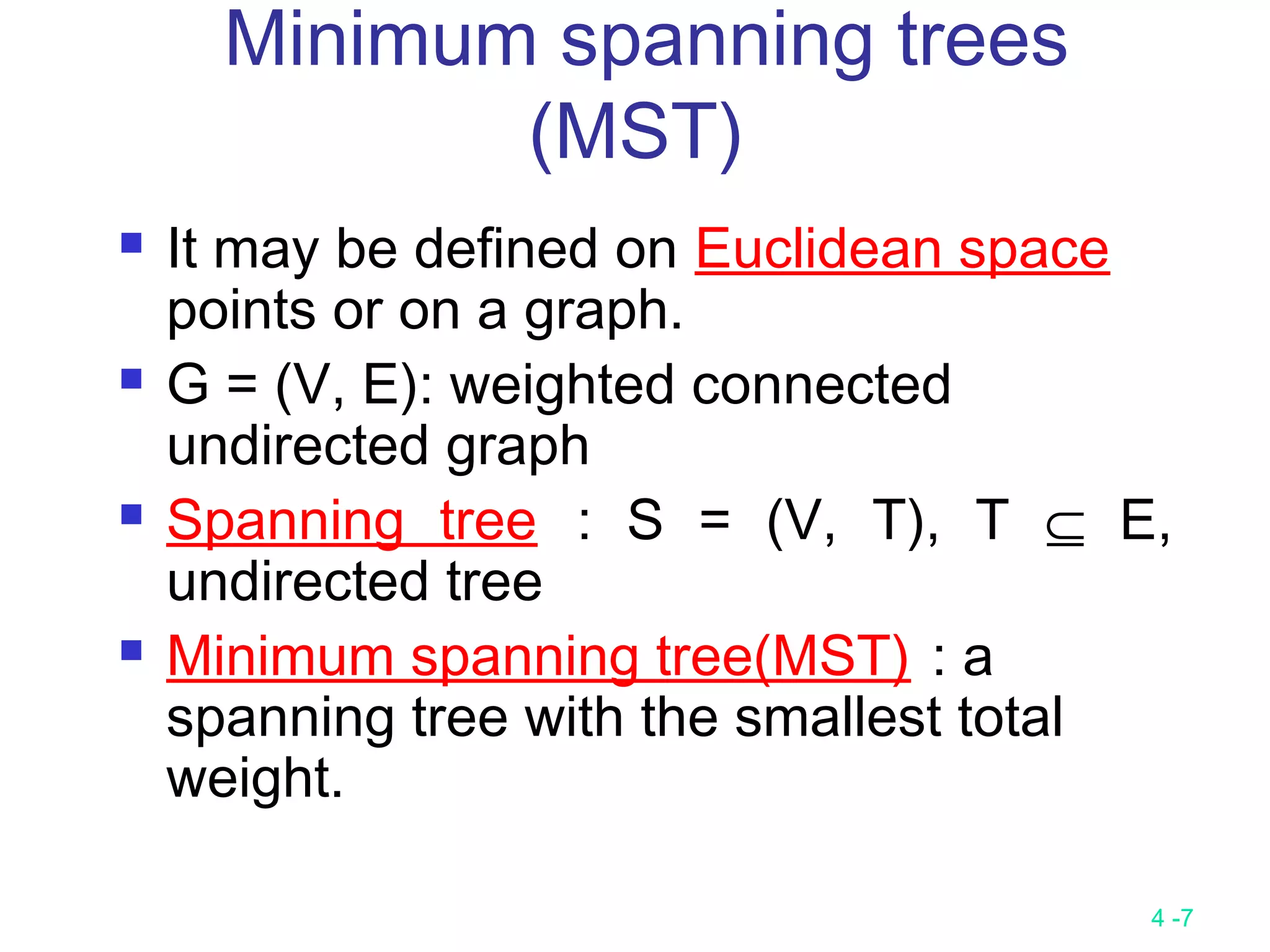 Minimum spanning trees (MST)

- It may be defined on Euclidean space points or on a graph.
- G = (V, E): weighted connected undirected graph
- Spanning tree : S = (V, T), T $\subseteq$ E, undirected tree
- Minimum spanning tree(MST) : a spanning tree with the smallest total weight.

4 -7